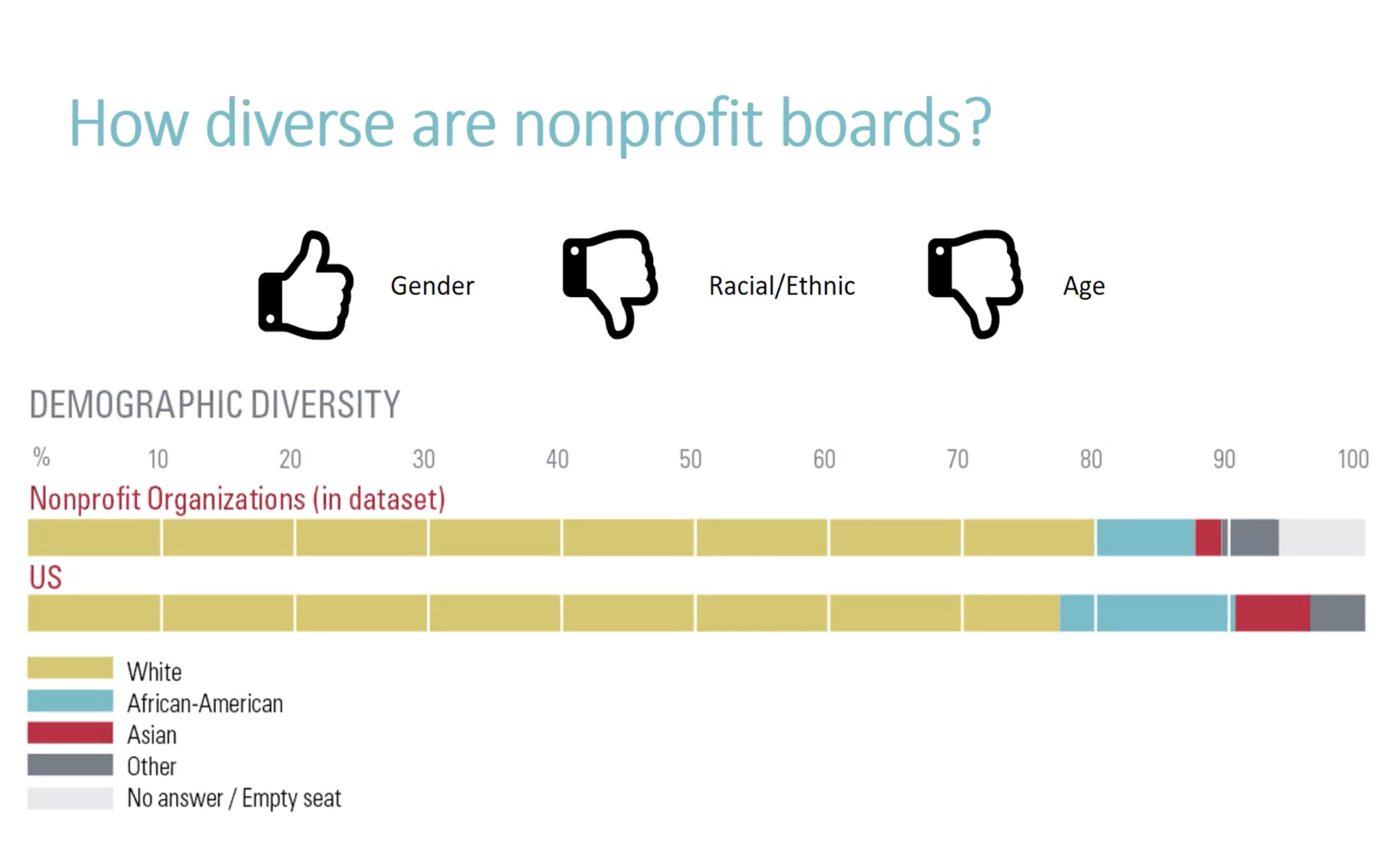 How diverse are nonprofit boards?

Gender

Racial/Ethnic

Age

DEMOGRAPHIC DIVERSITY

% 10 20 30 40 50 60 70 80 90 100

Nonprofit Organizations (in dataset)

US

White
African-American
Asian
Other
No answer / Empty seat